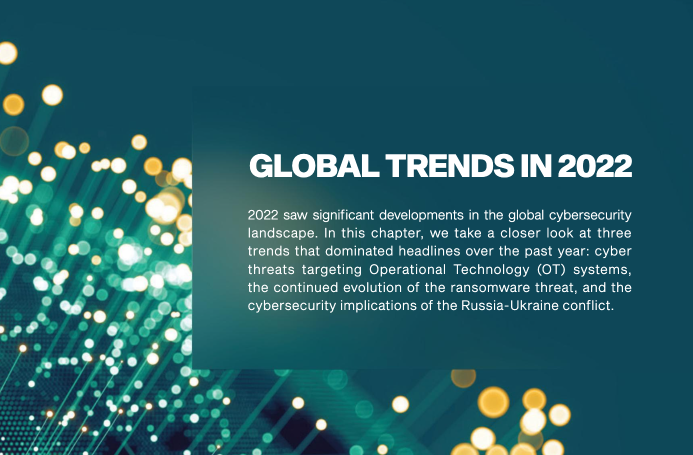 GLOBAL TRENDS IN 2022

2022 saw significant developments in the global cybersecurity landscape. In this chapter, we take a closer look at three trends that dominated headlines over the past year: cyber threats targeting Operational Technology (OT) systems, the continued evolution of the ransomware threat, and the cybersecurity implications of the Russia-Ukraine conflict.